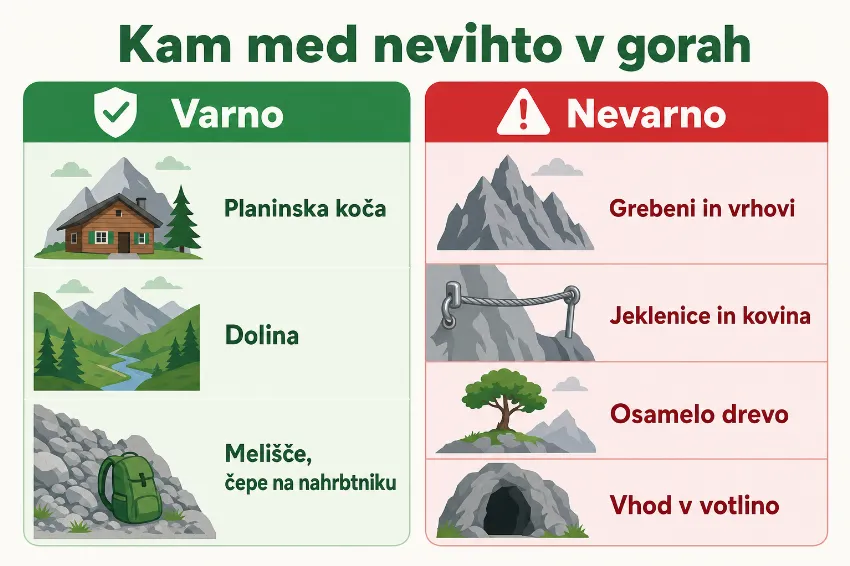 Kam med nevihto v gorah

Varno

Planinska koča

Dolina

Melišče,
čepe na nahrbtniku

Nevarno

Grebeni in vrhovi

Jeklenice in kovina

Osamelo drevo

Vhod v votlino